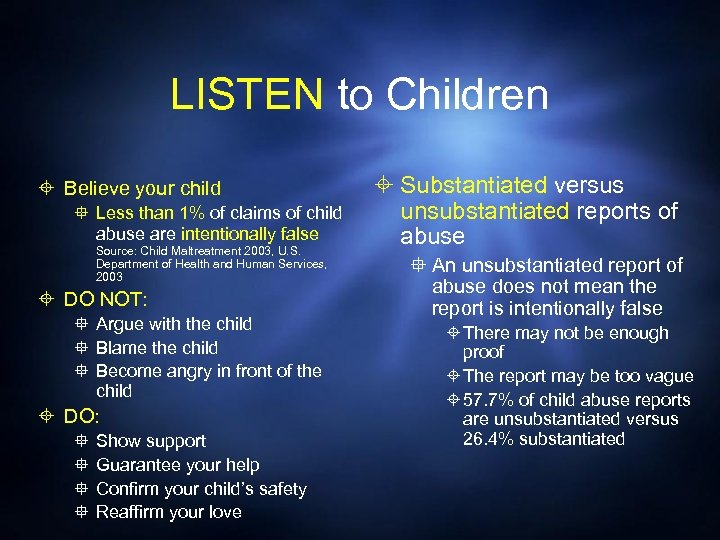 LISTEN to Children

Believe your child

Less than 1% of claims of child abuse are intentionally false
Source: Child Maltreatment 2003, U.S. Department of Health and Human Services, 2003

DO NOT:

Argue with the child

Blame the child

Become angry in front of the child

DO:

Show support

Guarantee your help

Confirm your child's safety

Reaffirm your love

Substantiated versus unsubstantiated reports of abuse

An unsubstantiated report of abuse does not mean the report is intentionally false

There may not be enough proof

The report may be too vague

57.7% of child abuse reports are unsubstantiated versus 26.4% substantiated